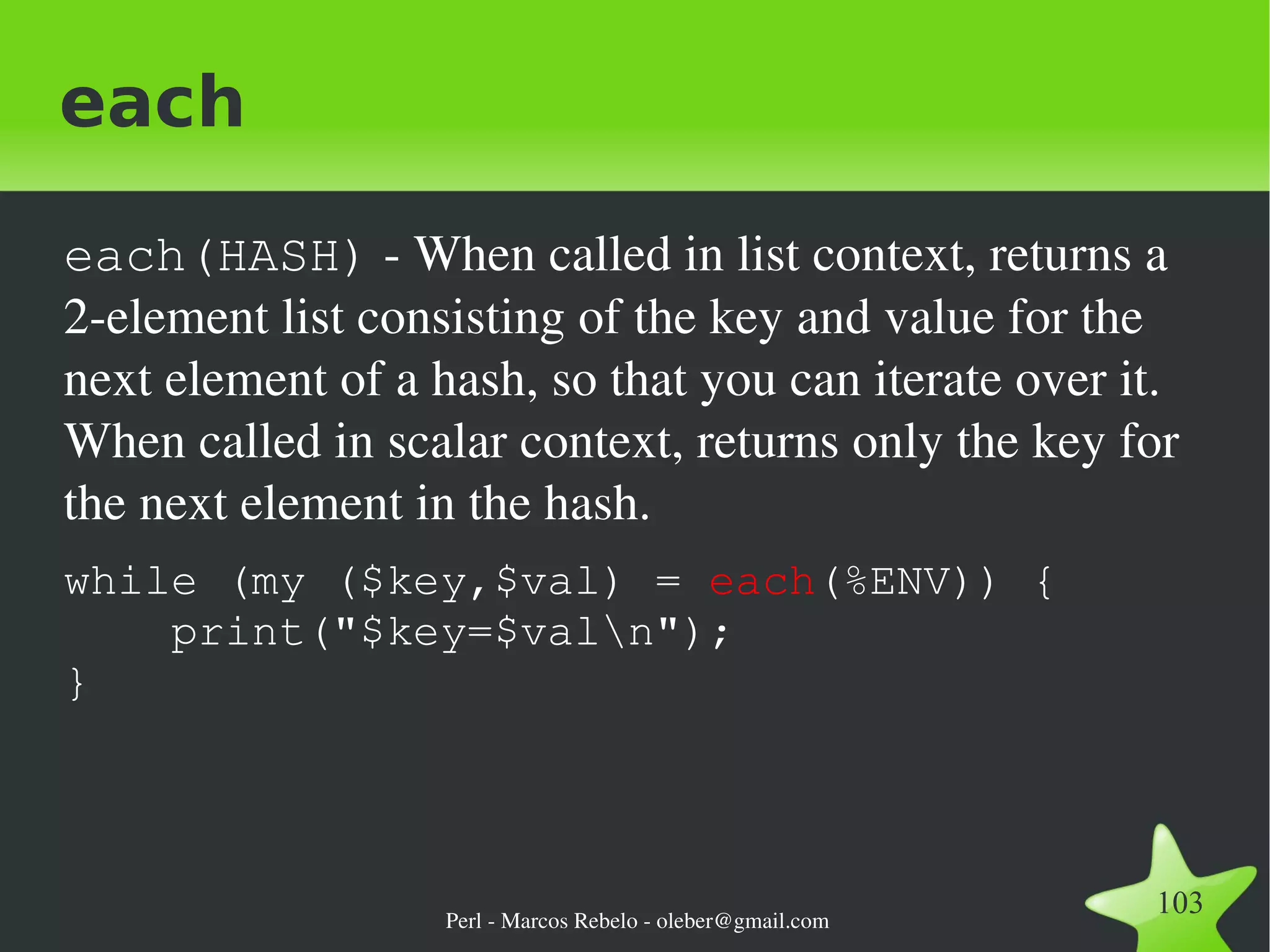 each

each(HASH) - When called in list context, returns a 2-element list consisting of the key and value for the next element of a hash, so that you can iterate over it. When called in scalar context, returns only the key for the next element in the hash.

while (my ($key,$val) = each(%ENV)) {
    print("$key=$val\n");
}

Perl - Marcos Rebelo - oleber@gmail.com

103